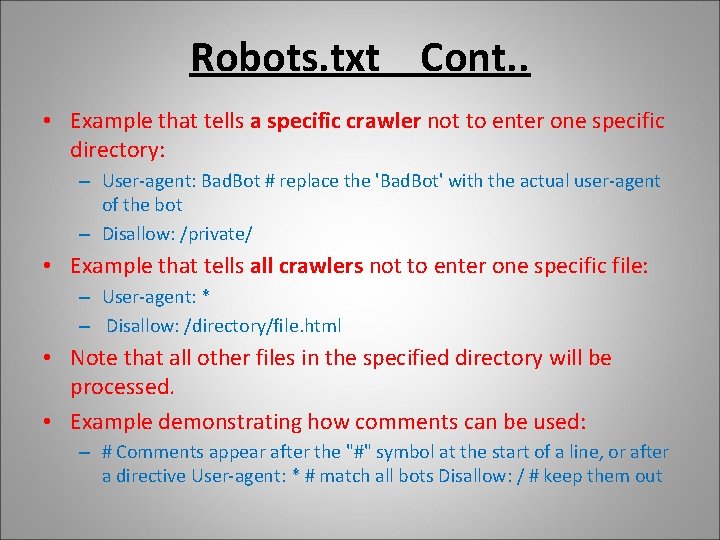 Robots.txt Cont..

• Example that tells a specific crawler not to enter one specific directory:

– User-agent: BadBot # replace the 'BadBot' with the actual user-agent of the bot

– Disallow: /private/

• Example that tells all crawlers not to enter one specific file:

– User-agent: *

– Disallow: /directory/file.html

• Note that all other files in the specified directory will be processed.

• Example demonstrating how comments can be used:

– # Comments appear after the "#" symbol at the start of a line, or after a directive User-agent: * # match all bots Disallow: / # keep them out